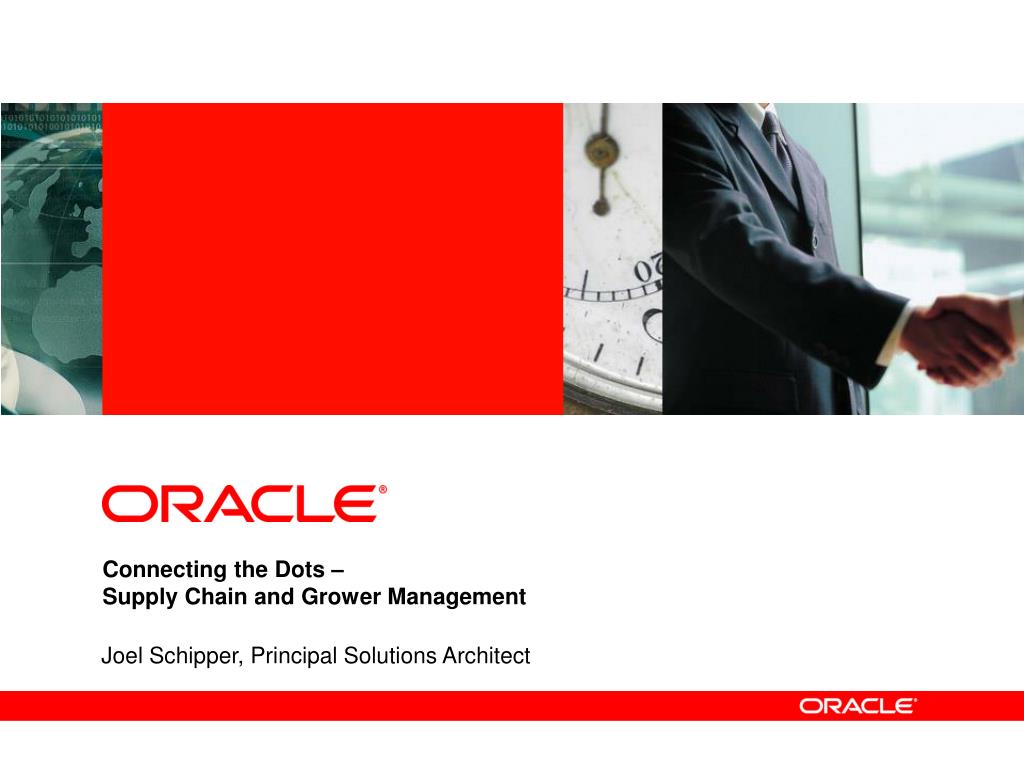 ORACLE®

Connecting the Dots –
Supply Chain and Grower Management

Joel Schipper, Principal Solutions Architect

ORACLE®